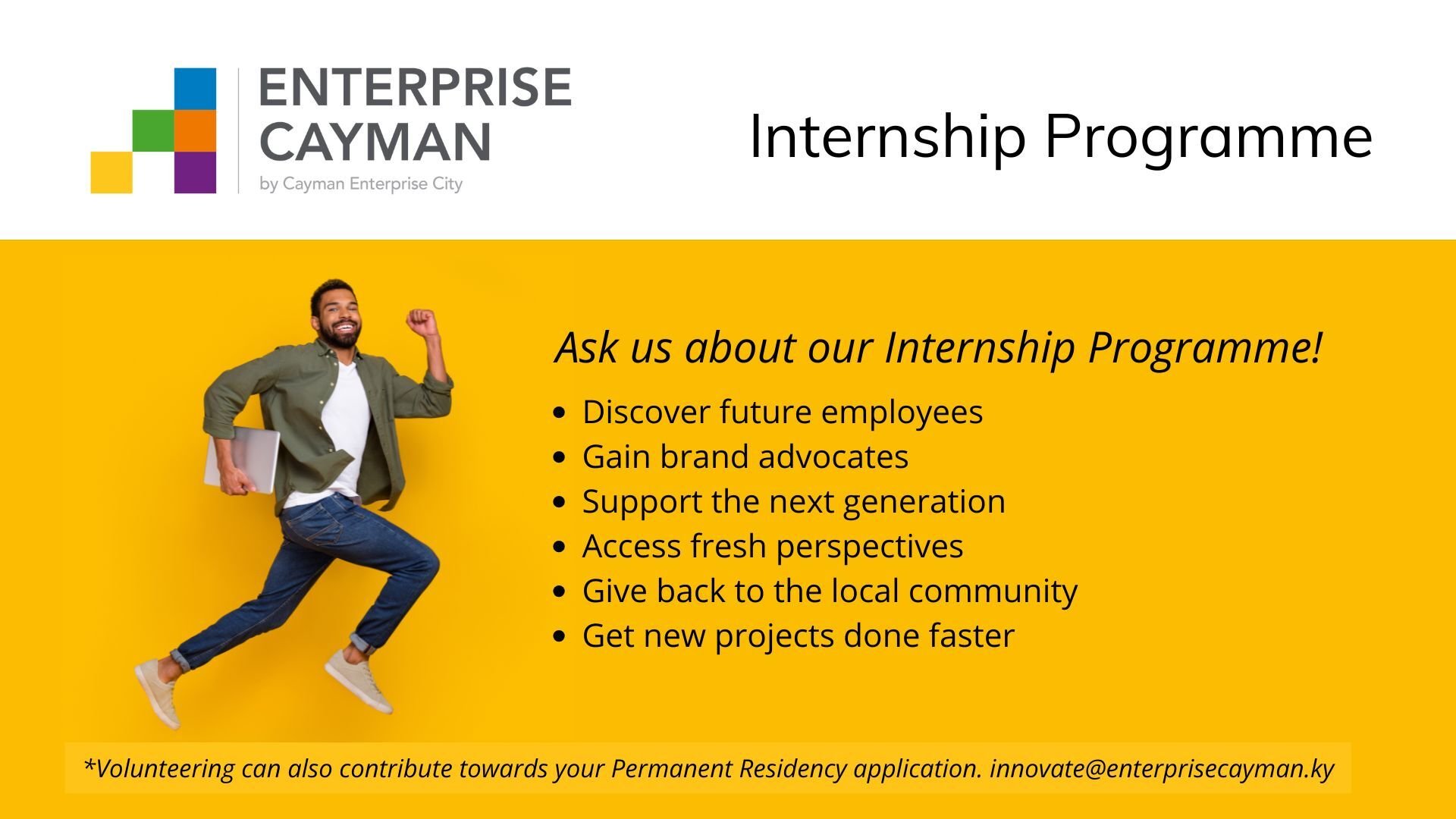 ENTERPRISE CAYMAN
by Cayman Enterprise City

Internship Programme

Ask us about our Internship Programme!

- Discover future employees
- Gain brand advocates
- Support the next generation
- Access fresh perspectives
- Give back to the local community
- Get new projects done faster

*Volunteering can also contribute towards your Permanent Residency application. innovate@enterprisecayman.ky